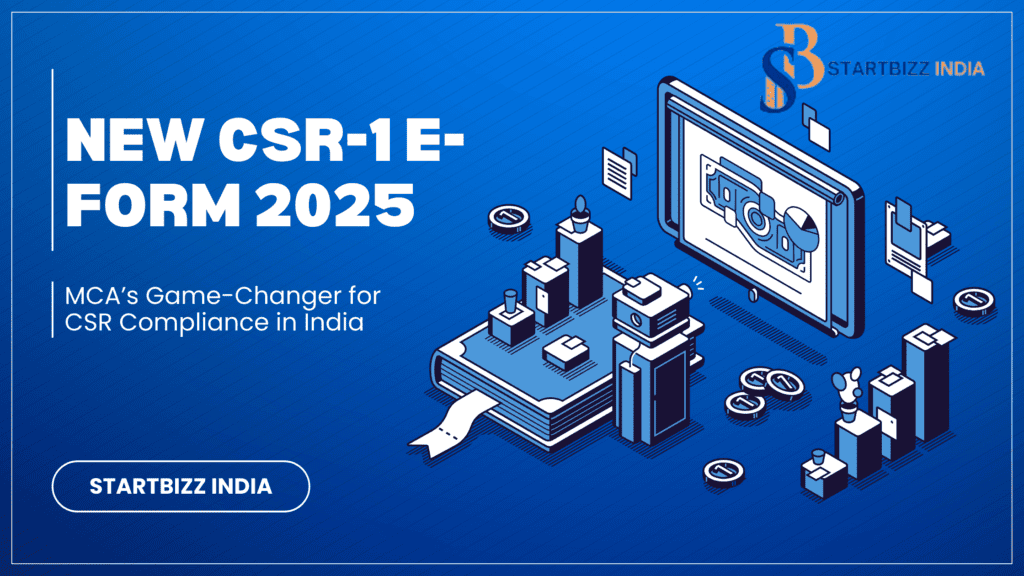 SB STARTBIZZ INDIA

NEW CSR-1 E-FORM 2025

MCA's Game-Changer for CSR Compliance in India

STARTBIZZ INDIA